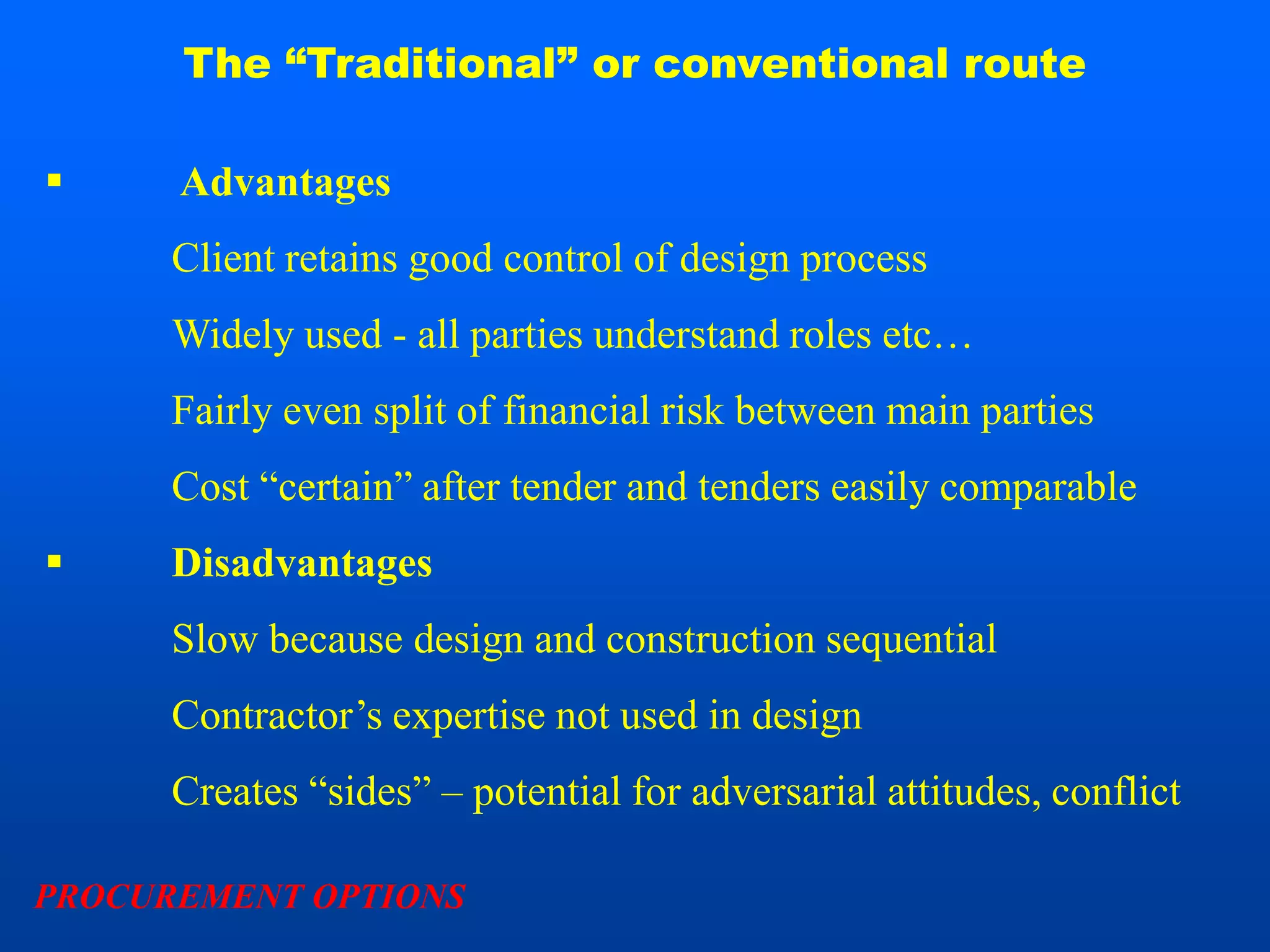 The “Traditional” or conventional route

▪ Advantages

Client retains good control of design process

Widely used - all parties understand roles etc…

Fairly even split of financial risk between main parties

Cost “certain” after tender and tenders easily comparable

▪ Disadvantages

Slow because design and construction sequential

Contractor’s expertise not used in design

Creates “sides” – potential for adversarial attitudes, conflict

PROCUREMENT OPTIONS